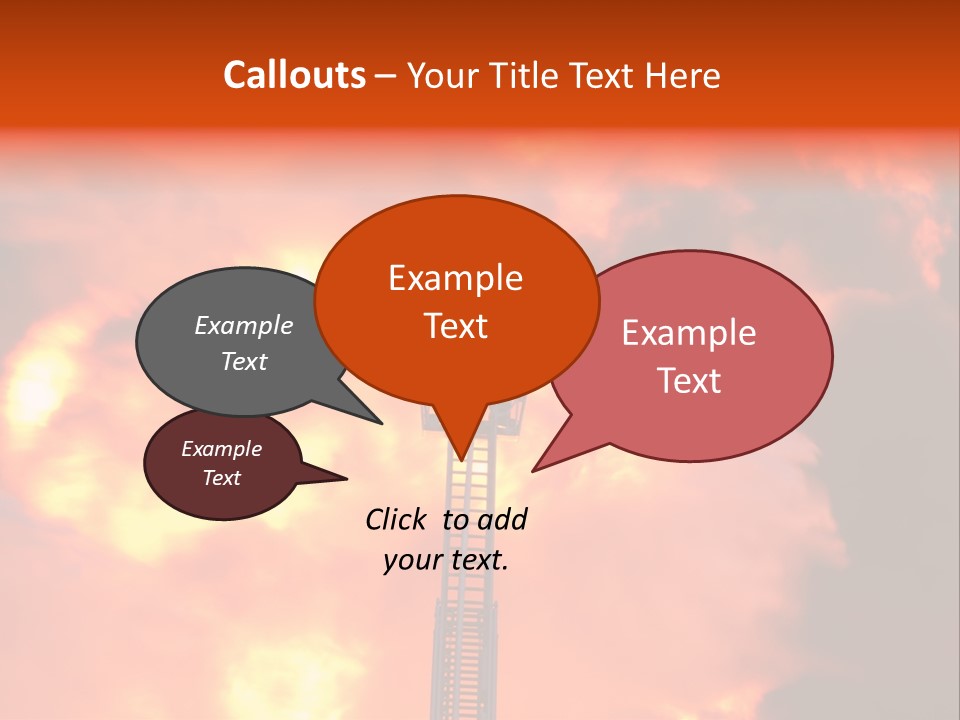 Callouts – Your Title Text Here

Example Text

Example Text

Example Text

Example Text

Click to add your text.